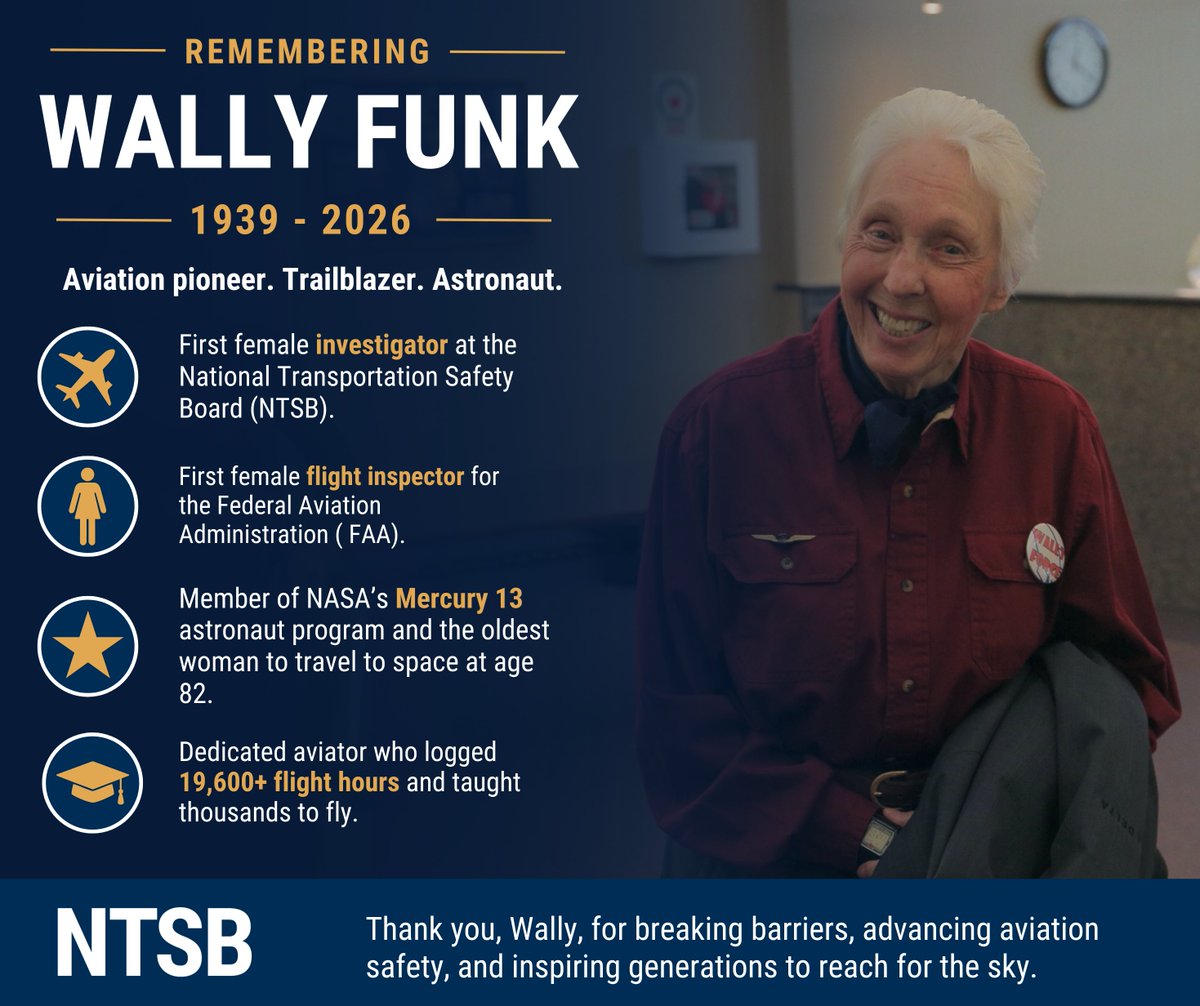 REMEMBERING

WALLY FUNK

1939 - 2026

Aviation pioneer. Trailblazer. Astronaut.

First female investigator at the National Transportation Safety Board (NTSB).

First female flight inspector for the Federal Aviation Administration ( FAA).

Member of NASA's Mercury 13 astronaut program and the oldest woman to travel to space at age 82.

Dedicated aviator who logged 19,600+ flight hours and taught thousands to fly.

WALLY FUNK

NTSB

Thank you, Wally, for breaking barriers, advancing aviation safety, and inspiring generations to reach for the sky.